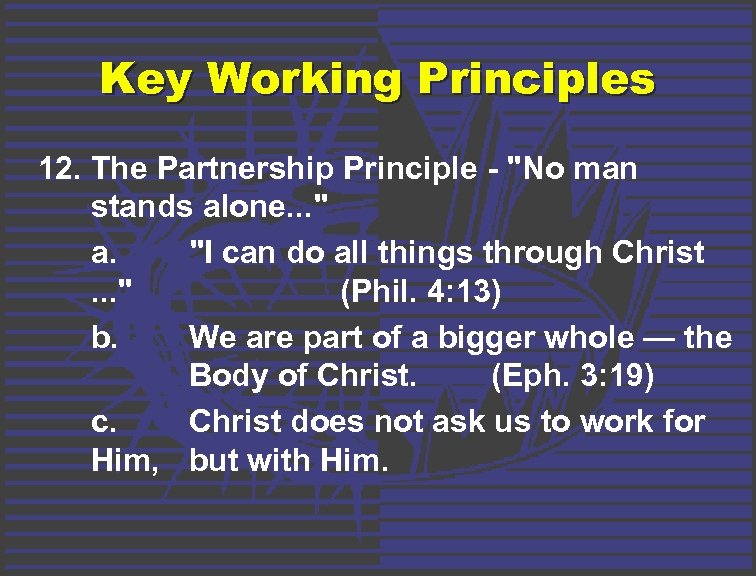 Key Working Principles

12. The Partnership Principle - "No man stands alone..."

a. "I can do all things through Christ ..." (Phil. 4:13)

b. We are part of a bigger whole — the Body of Christ. (Eph. 3:19)

c. Christ does not ask us to work for Him, but with Him.